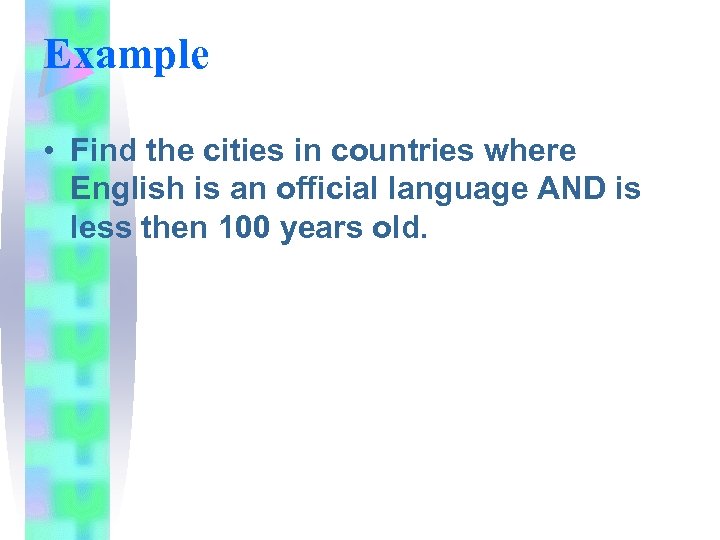 Example

• Find the cities in countries where English is an official language AND is less then 100 years old.